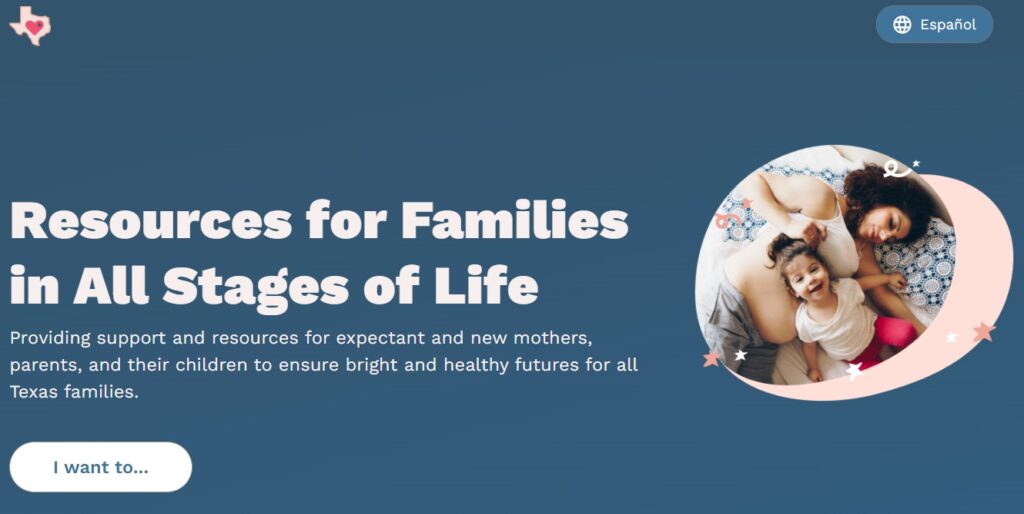 Español

Resources for Families in All Stages of Life

Providing support and resources for expectant and new mothers, parents, and their children to ensure bright and healthy futures for all Texas families.

I want to...